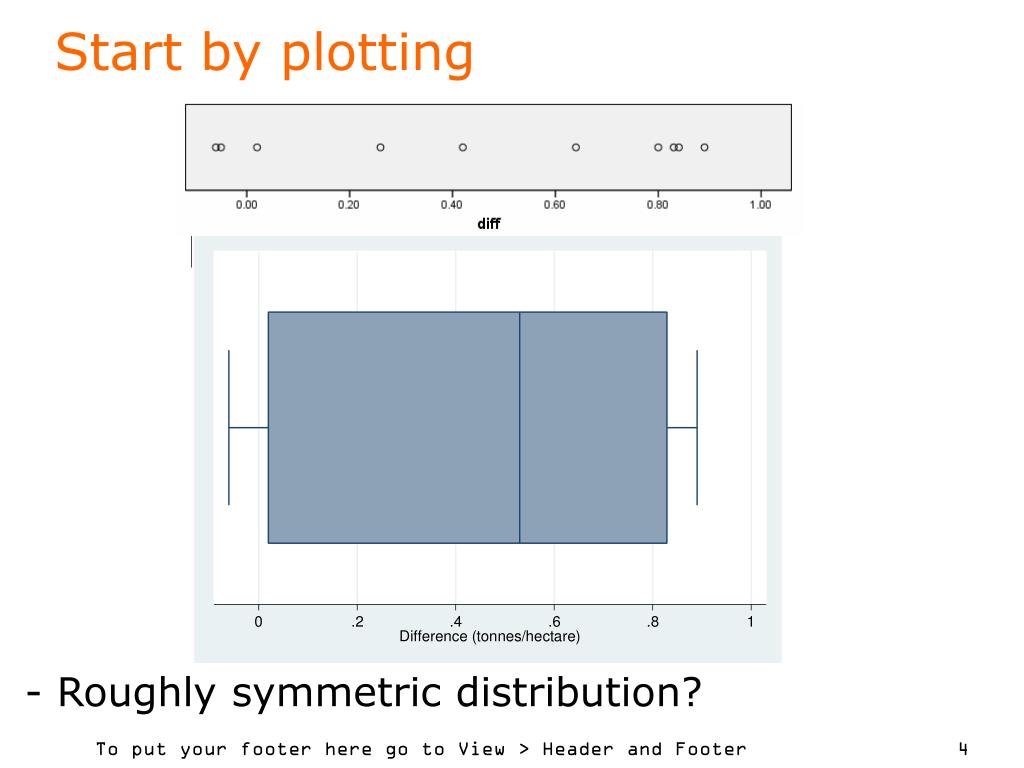 Start by plotting

0.00
0.20
0.40
0.60
0.80
1.00
diff

0
.2
.4
.6
.8
1
Difference (tonnes/hectare)

- Roughly symmetric distribution?

To put your footer here go to View > Header and Footer

4